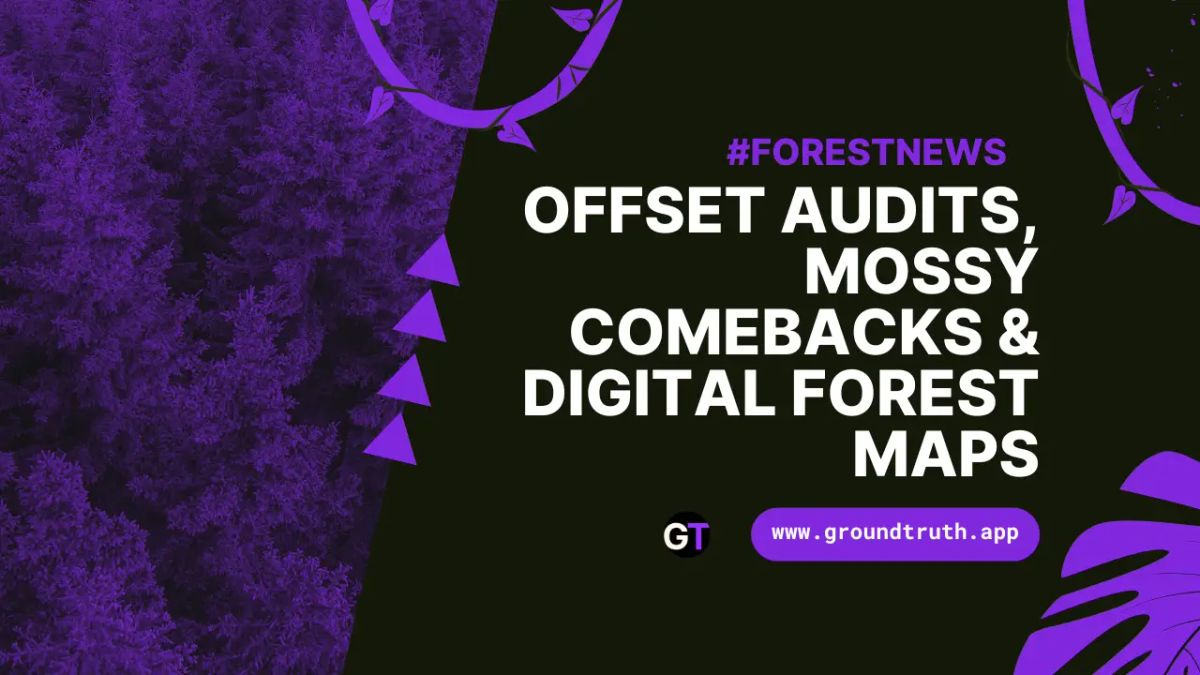 #FORESTNEWS

OFFSET AUDITS, MOSSY COMEBACKS & DIGITAL FOREST MAPS

GT

www.groundtruth.app